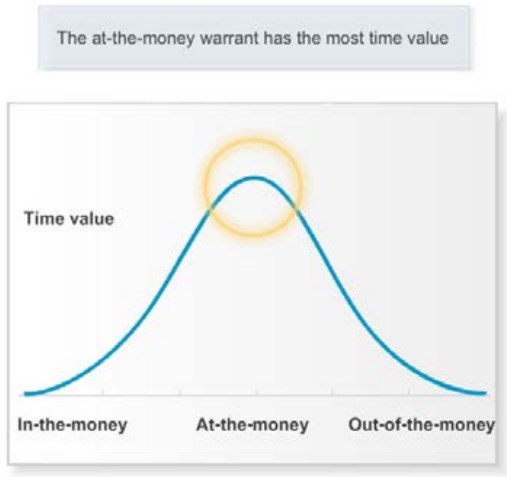 The at-the-money warrant has the most time value

Time value

In-the-money
At-the-money
Out-of-the-money